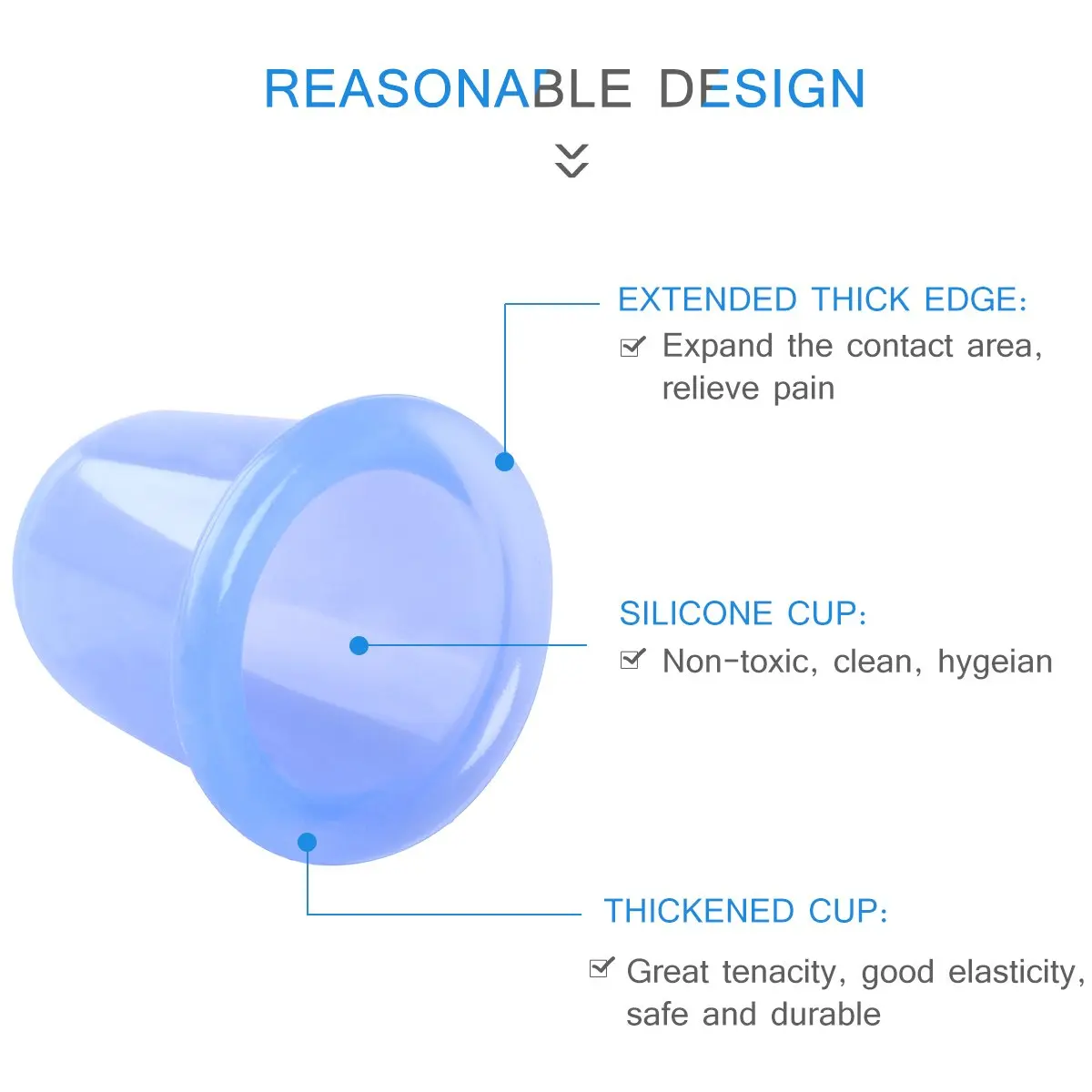 REASONABLE DESIGN

EXTENDED THICK EDGE:
Expand the contact area, relieve pain

SILICONE CUP:
Non-toxic, clean, hygeian

THICKENED CUP:
Great tenacity, good elasticity, safe and durable